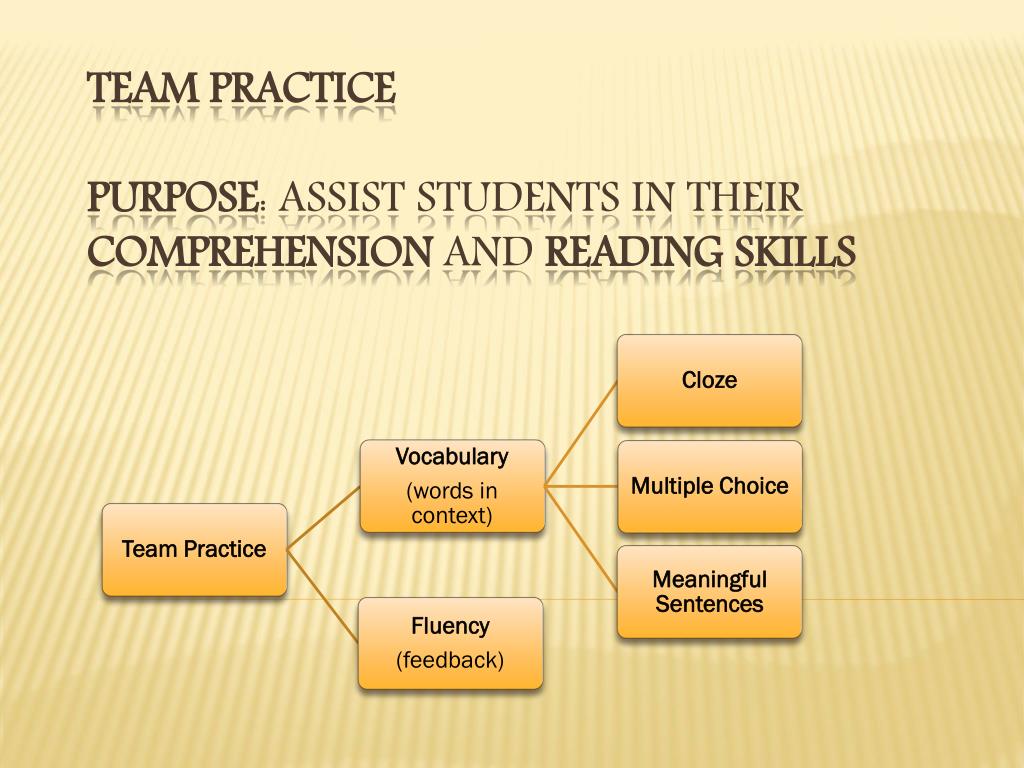 TEAM PRACTICE

PURPOSE: ASSIST STUDENTS IN THEIR COMPREHENSION AND READING SKILLS

Team Practice

Vocabulary
(words in context)

Fluency
(feedback)

Cloze

Multiple Choice

Meaningful Sentences